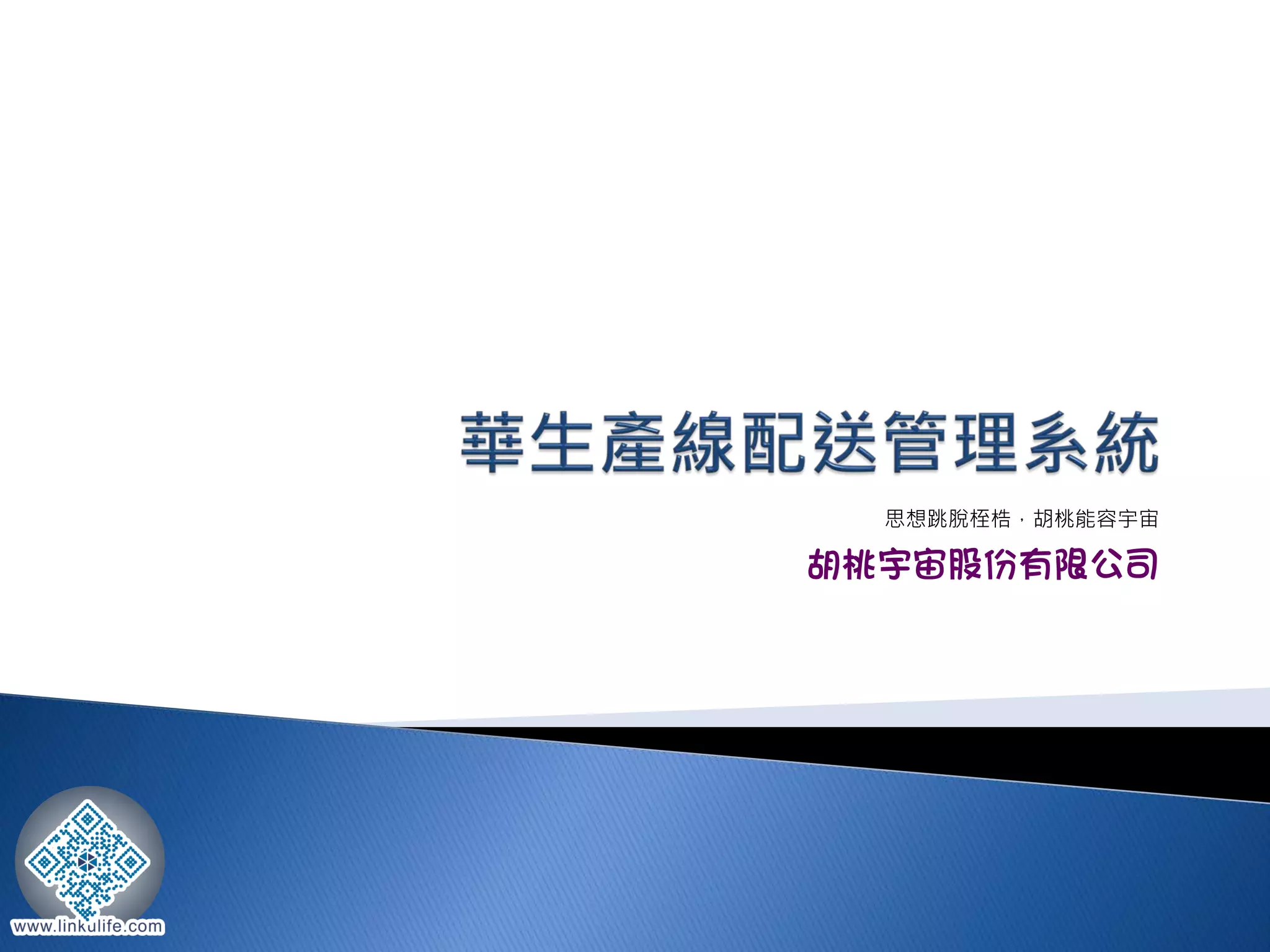 華生產線配送管理系統

思想跳脫桎梏，胡桃能容宇宙

胡桃宇宙股份有限公司

www.linkulife.com